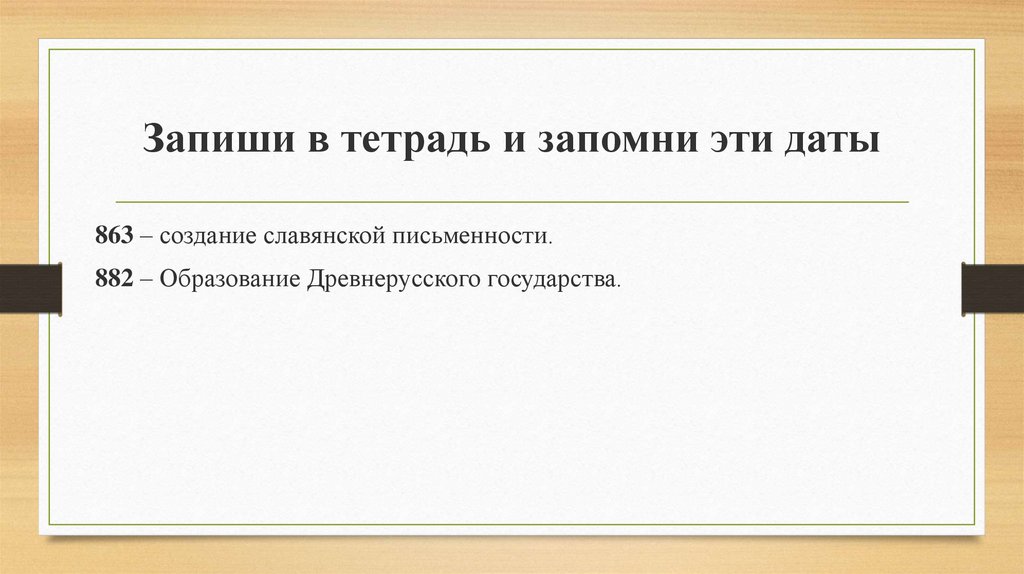 Запиши в тетрадь и запомни эти даты

863 – создание славянской письменности.

882 – Образование Древнерусского государства.